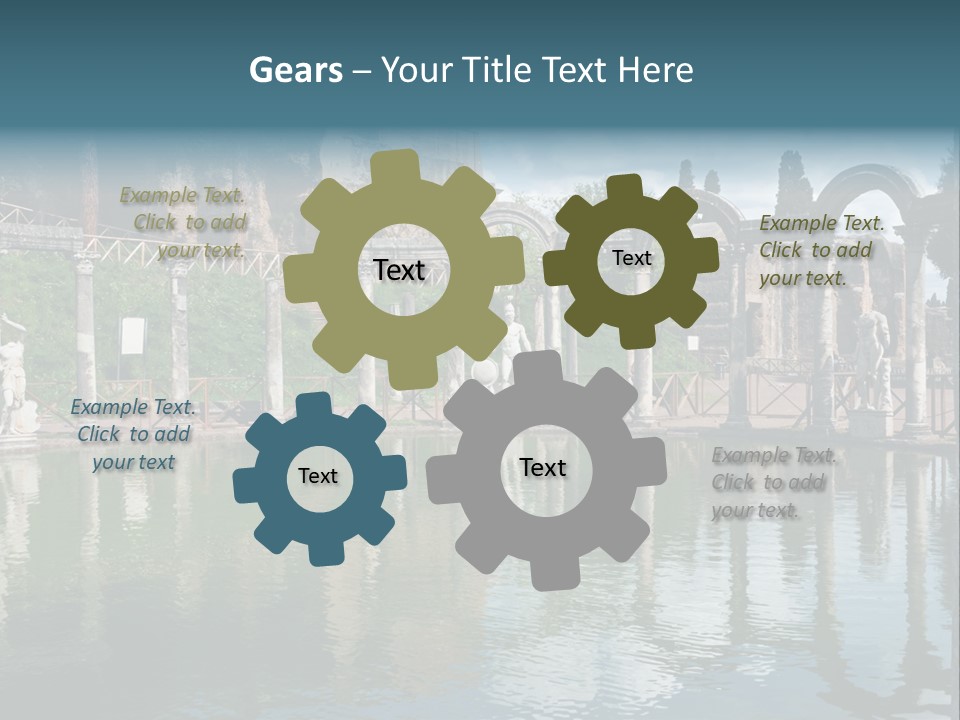 Gears – Your Title Text Here

Example Text. Click to add your text.

Text

Text

Example Text. Click to add your text.

Example Text. Click to add your text

Text

Text

Example Text. Click to add your text.